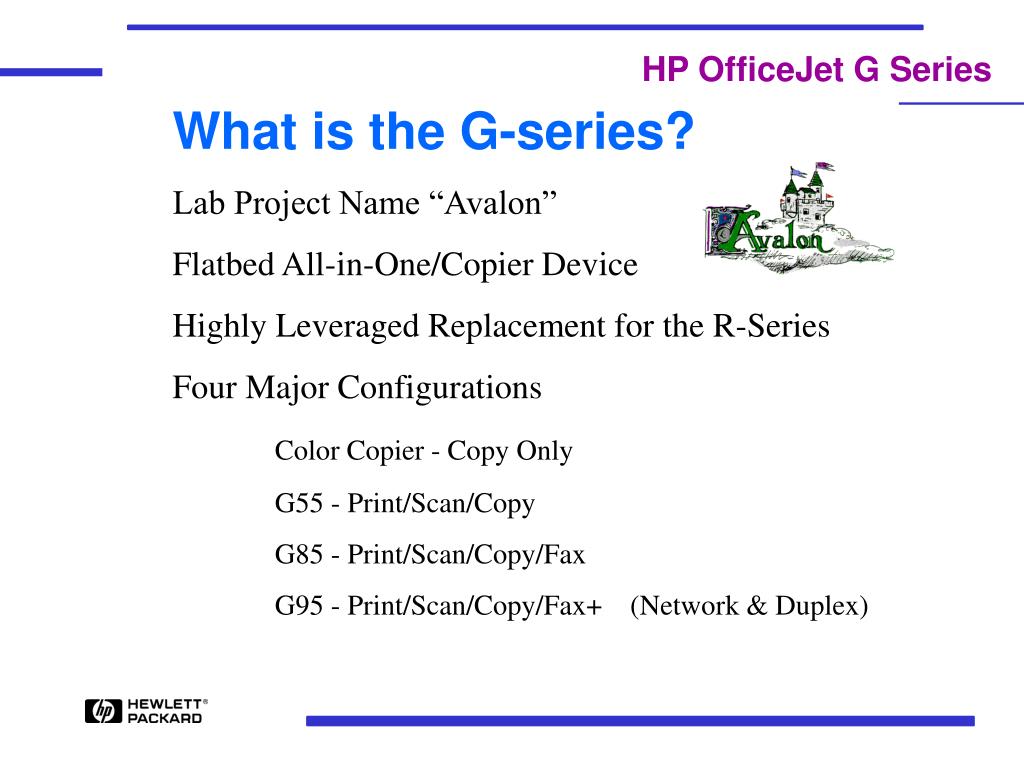 HP OfficeJet G Series

What is the G-series?

Lab Project Name “Avalon”

Avalon

Flatbed All-in-One/Copier Device

Highly Leveraged Replacement for the R-Series

Four Major Configurations

Color Copier - Copy Only

G55 - Print/Scan/Copy

G85 - Print/Scan/Copy/Fax

G95 - Print/Scan/Copy/Fax+ (Network & Duplex)

hp HEWLETT® PACKARD